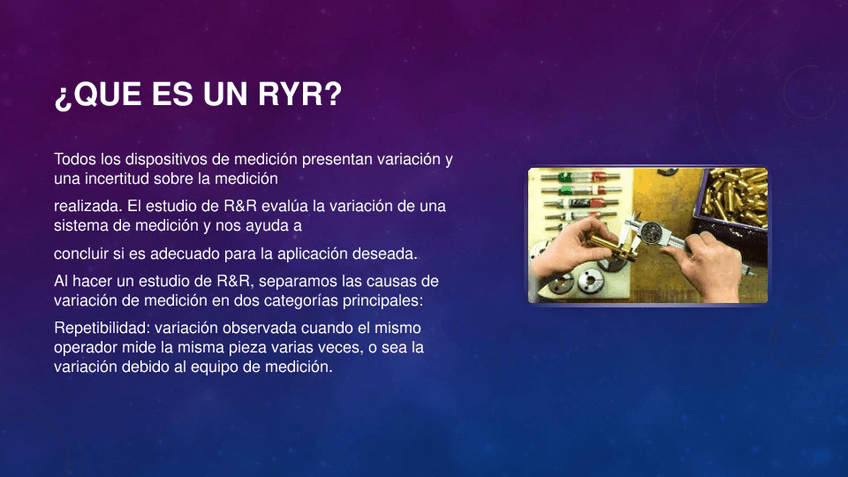 ¿QUE ES UN RYR?

Todos los dispositivos de medición presentan variación y una incertitud sobre la medición

realizada. El estudio de R&R evalúa la variación de una sistema de medición y nos ayuda a

concluir si es adecuado para la aplicación deseada.

Al hacer un estudio de R&R, separamos las causas de variación de medición en dos categorías principales:

Repetibilidad: variación observada cuando el mismo operador mide la misma pieza varias veces, o sea la variación debido al equipo de medición.